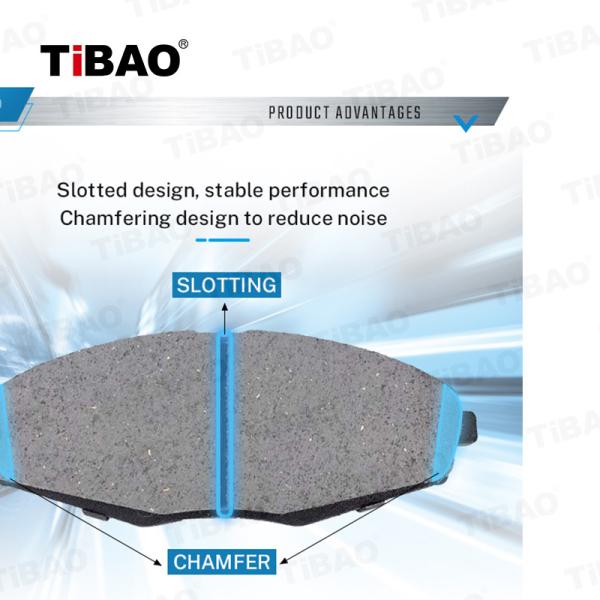 TiBAO®

PRODUCT ADVANTAGES

Slotted design, stable performance
Chamfering design to reduce noise

SLOTTING

CHAMFER